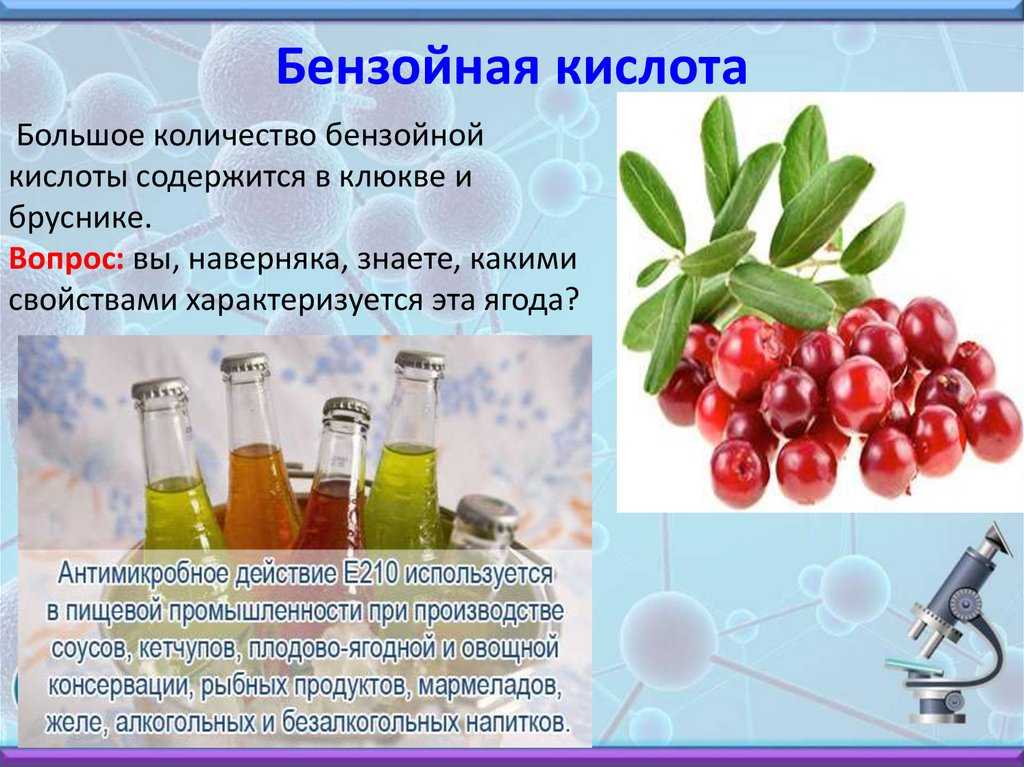 Бензойная кислота

Большое количество бензойной кислоты содержится в клюкве и бруснике.
Вопрос: вы, наверняка, знаете, какими свойствами характеризуется эта ягода?

Антимикробное действие Е210 используется в пищевой промышленности при производстве соусов, кетчупов, плодово-ягодной и овощной консервации, рыбных продуктов, мармеладов, желе, алкогольных и безалкогольных напитков.